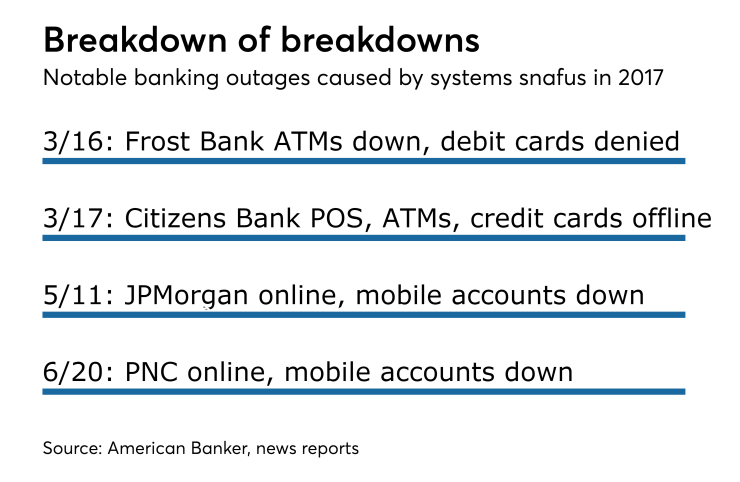 Breakdown of breakdowns

Notable banking outages caused by systems snafus in 2017

3/16: Frost Bank ATMs down, debit cards denied

3/17: Citizens Bank POS, ATMs, credit cards offline

5/11: JPMorgan online, mobile accounts down

6/20: PNC online, mobile accounts down

Source: American Banker, news reports